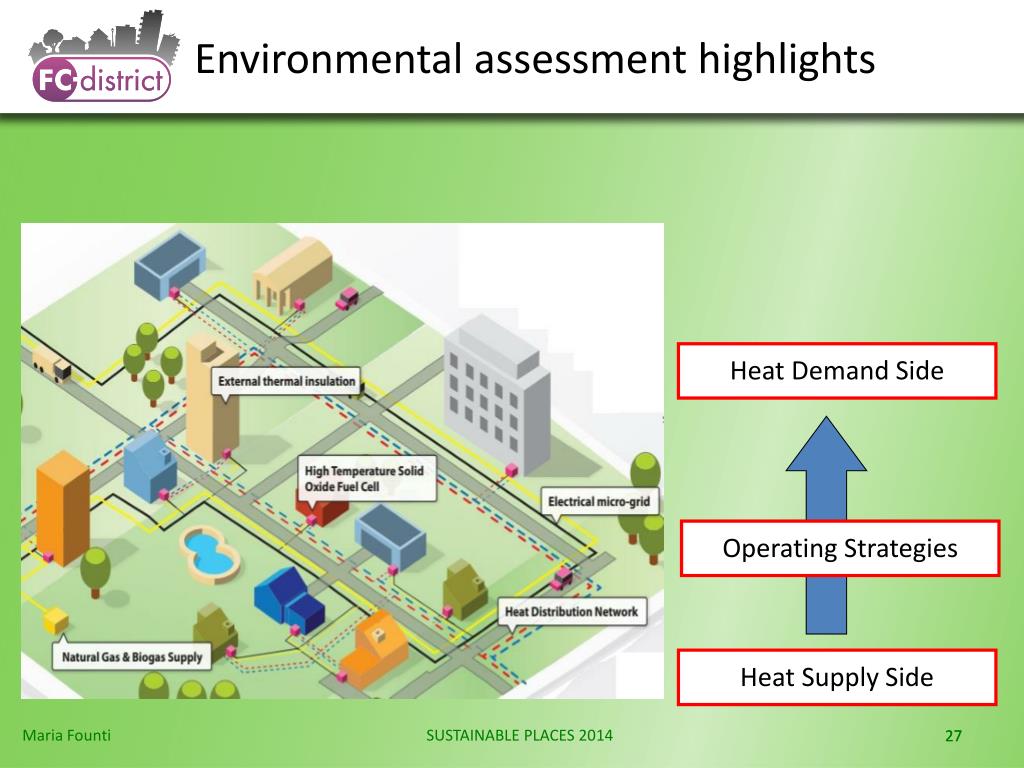 FC-district

Environmental assessment highlights

External thermal insulation

High Temperature Solid Oxide Fuel Cell

Electrical micro-grid

Heat Distribution Network

Natural Gas & Biogas Supply

Heat Demand Side

Operating Strategies

Heat Supply Side

Maria Founti

SUSTAINABLE PLACES 2014

27